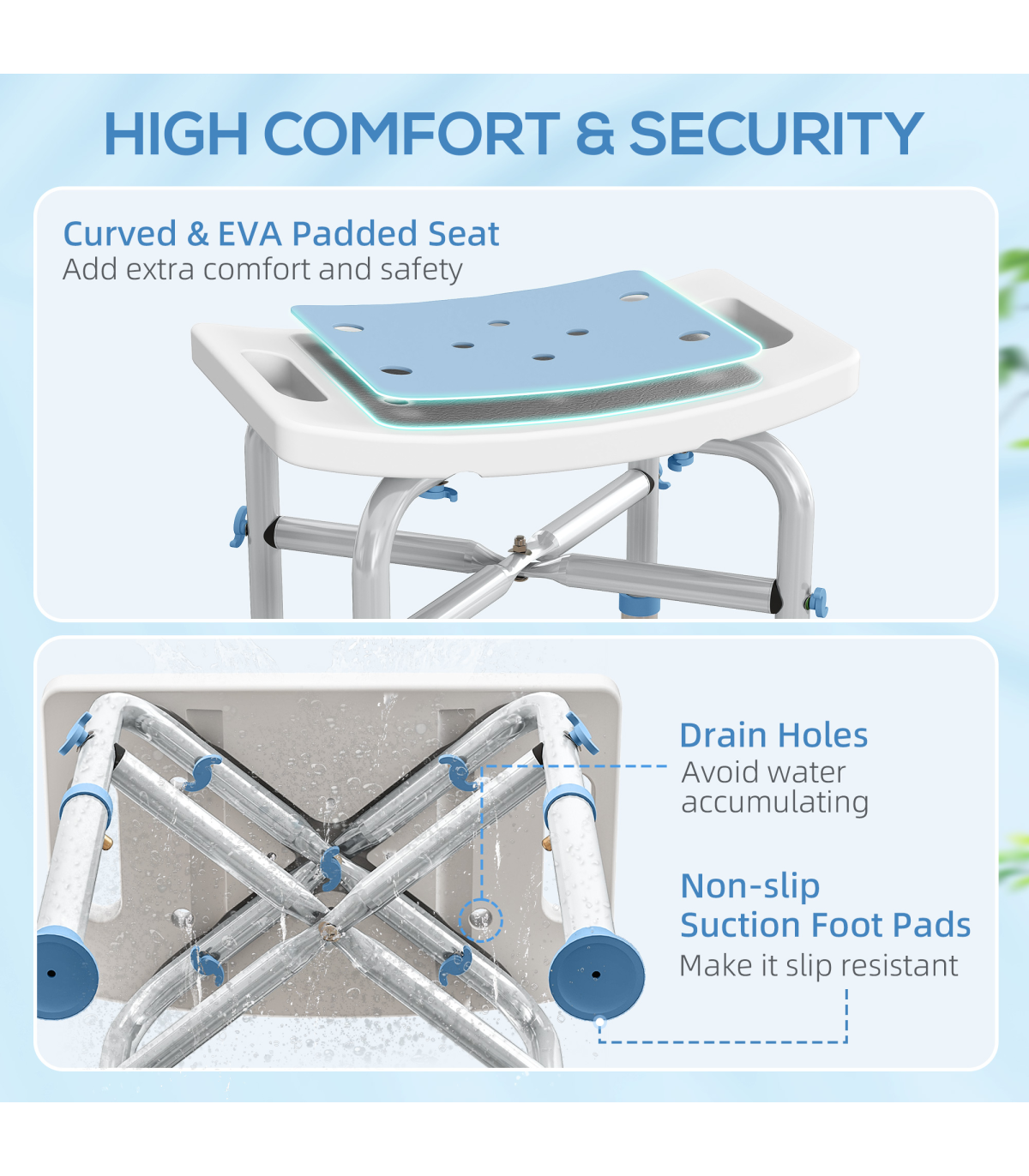 HIGH COMFORT & SECURITY

Curved & EVA Padded Seat
Add extra comfort and safety

Drain Holes
Avoid water accumulating

Non-slip Suction Foot Pads
Make it slip resistant